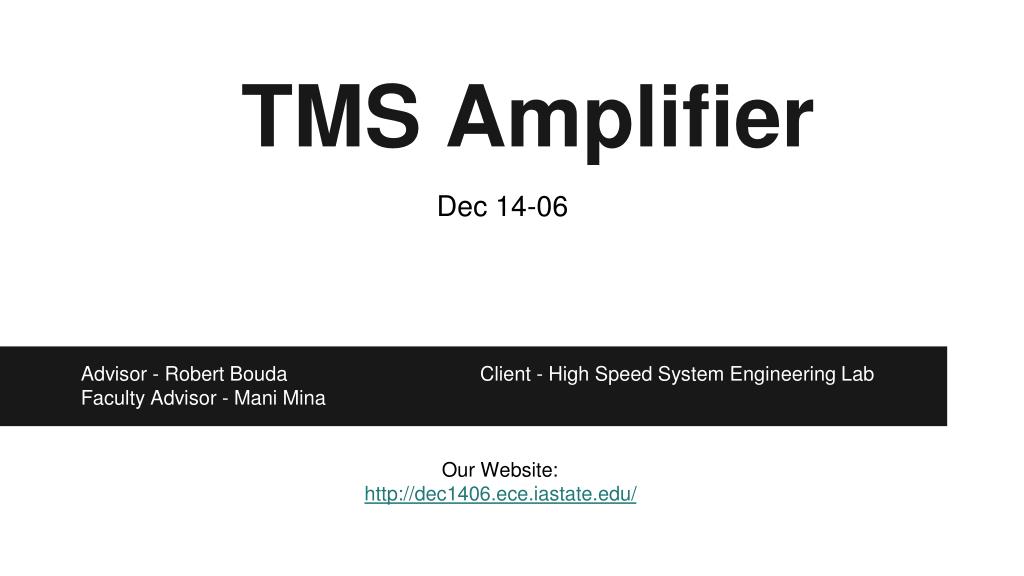 TMS Amplifier

Dec 14-06

Advisor - Robert Bouda
Faculty Advisor - Mani Mina

Client - High Speed System Engineering Lab

Our Website:
http://dec1406.ece.iastate.edu/